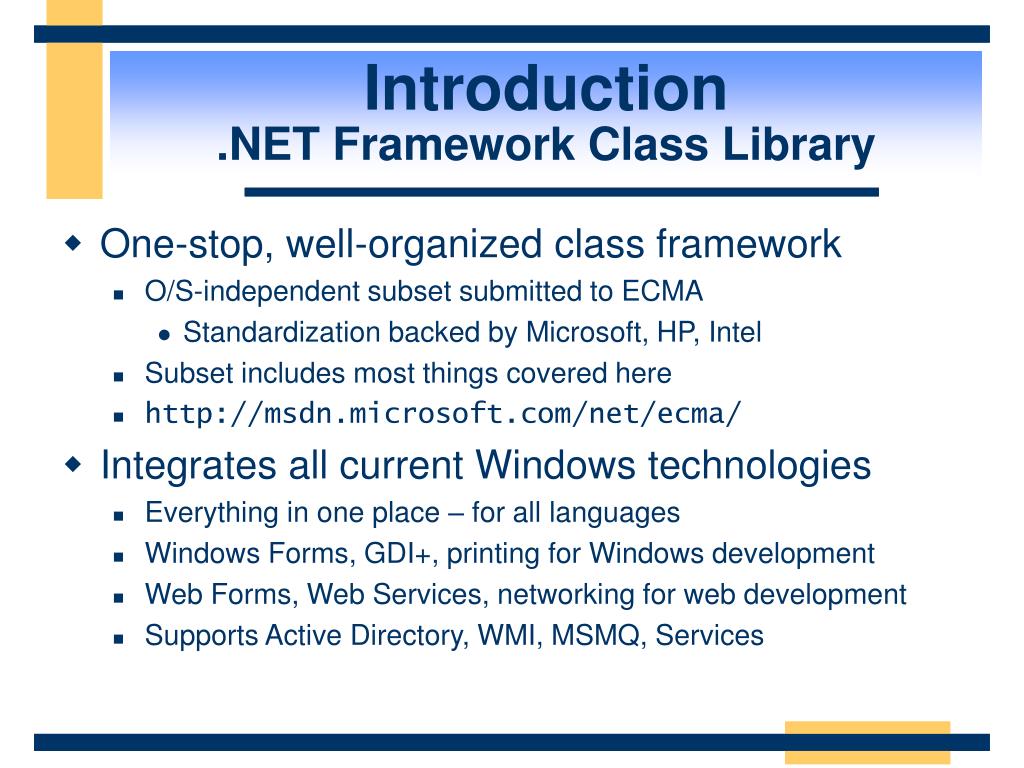 Introduction
.NET Framework Class Library

One-stop, well-organized class framework

O/S-independent subset submitted to ECMA

Standardization backed by Microsoft, HP, Intel

Subset includes most things covered here

http://msdn.microsoft.com/net/ecma/

Integrates all current Windows technologies

Everything in one place – for all languages

Windows Forms, GDI+, printing for Windows development

Web Forms, Web Services, networking for web development

Supports Active Directory, WMI, MSMQ, Services